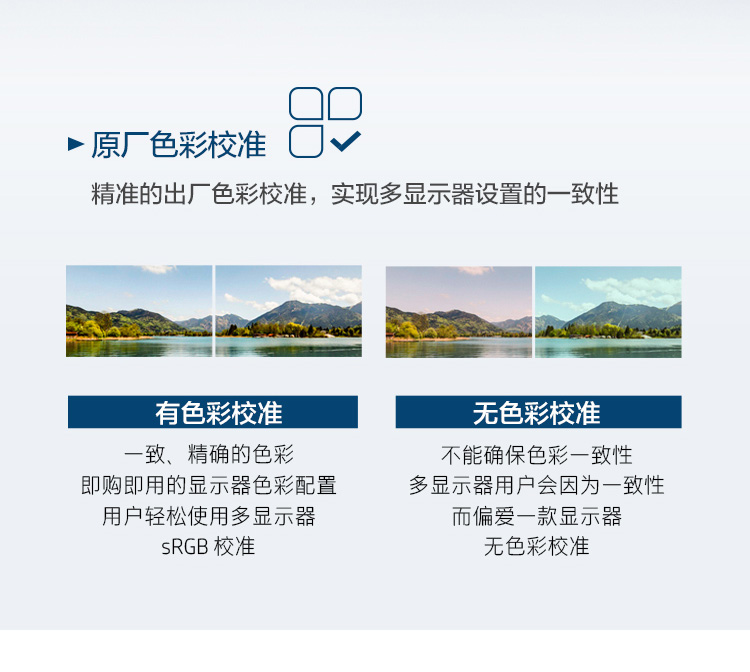 原厂色彩校准

精准的出厂色彩校准，实现多显示器设置的一致性

有色彩校准

一致、精确的色彩
即购即用的显示器色彩配置
用户轻松使用多显示器
sRGB 校准

无色彩校准

不能确保色彩一致性
多显示器用户会因为一致性
而偏爱一款显示器
无色彩校准